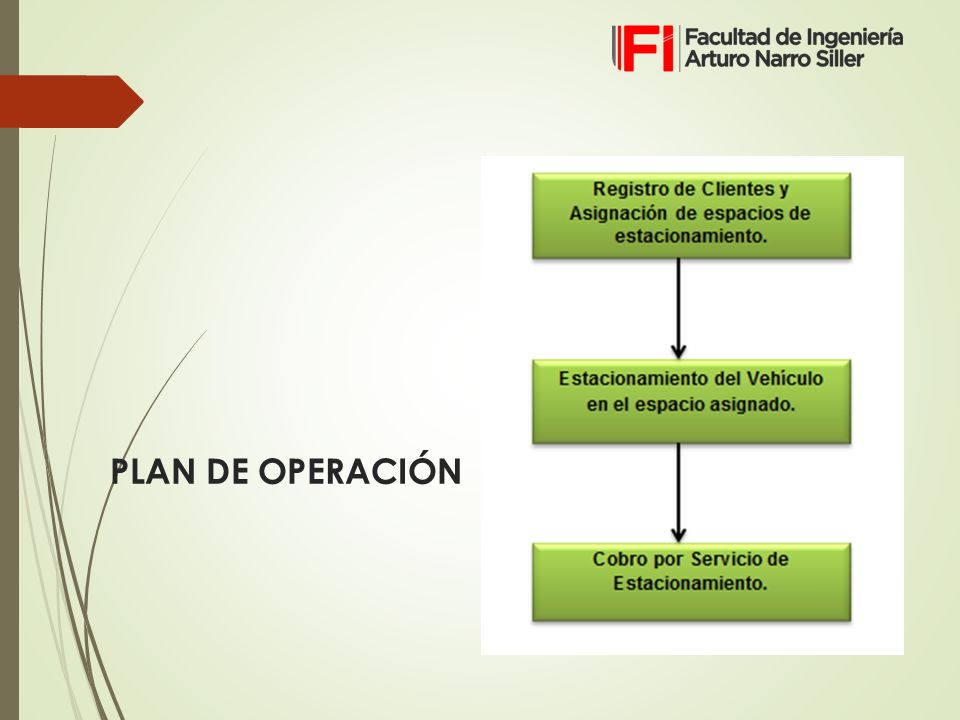 FI Facultad de Ingeniería Arturo Narro Siller

PLAN DE OPERACIÓN

Registro de Clientes y Asignación de espacios de estacionamiento.

Estacionamiento del Vehículo en el espacio asignado.

Cobro por Servicio de Estacionamiento.